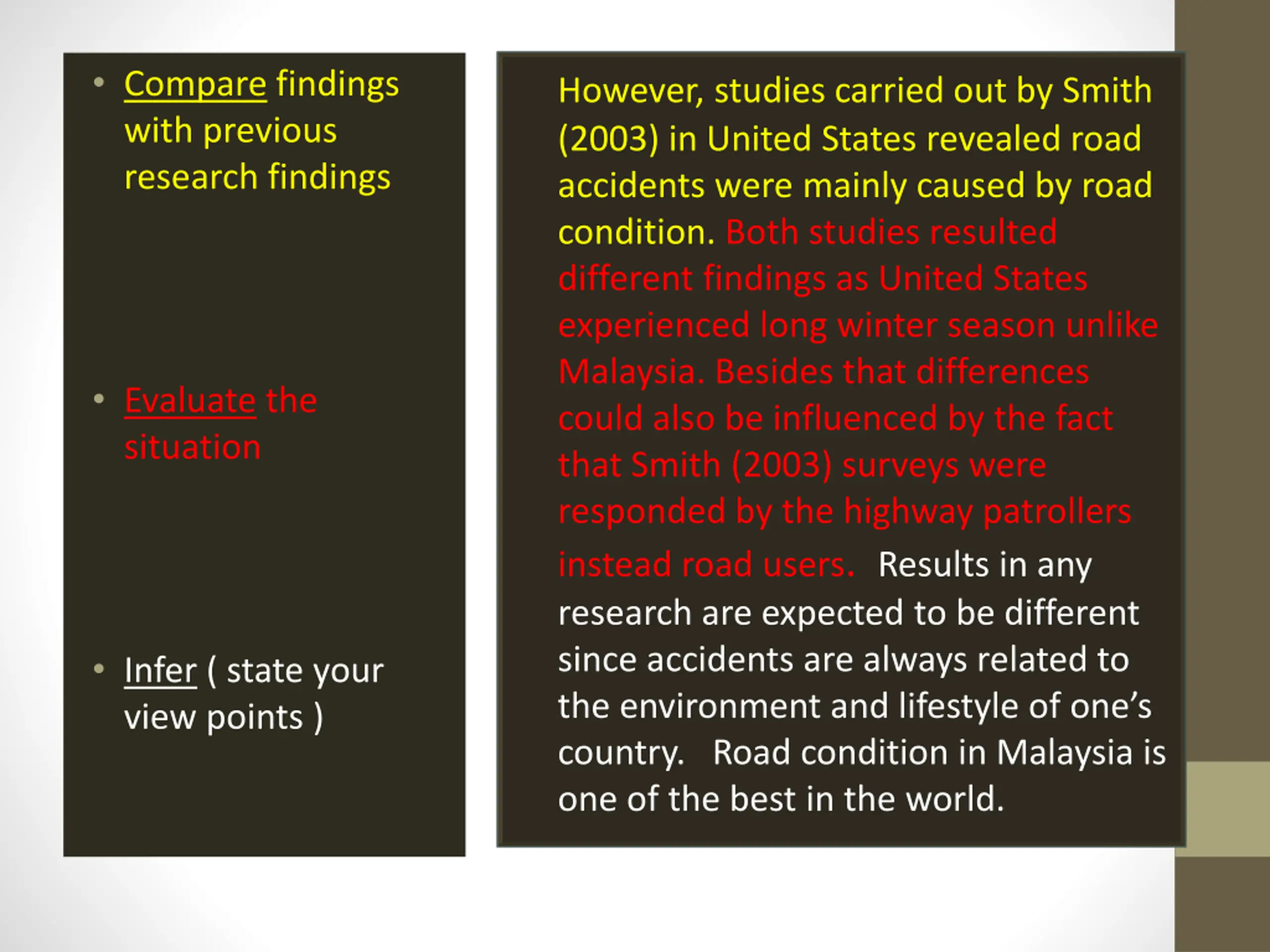 • Compare findings with previous research findings

• Evaluate the situation

• Infer ( state your view points )

However, studies carried out by Smith (2003) in United States revealed road accidents were mainly caused by road condition. Both studies resulted different findings as United States experienced long winter season unlike Malaysia. Besides that differences could also be influenced by the fact that Smith (2003) surveys were responded by the highway patrollers instead road users. Results in any research are expected to be different since accidents are always related to the environment and lifestyle of one's country. Road condition in Malaysia is one of the best in the world.